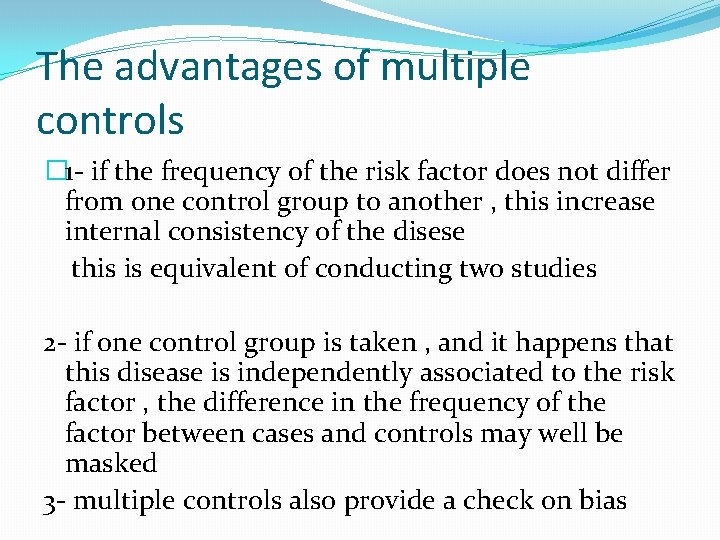 The advantages of multiple controls

1- if the frequency of the risk factor does not differ from one control group to another , this increase internal consistency of the disese
this is equivalent of conducting two studies

2- if one control group is taken , and it happens that this disease is independently associated to the risk factor , the difference in the frequency of the factor between cases and controls may well be masked
3- multiple controls also provide a check on bias